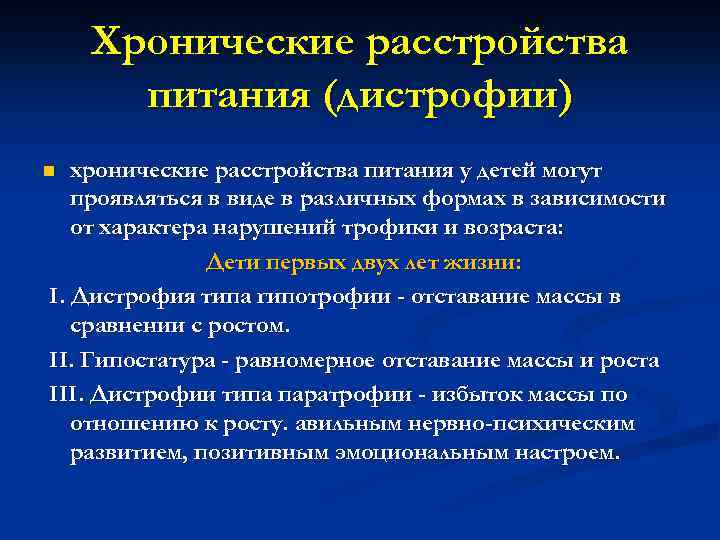 Хронические расстройства питания (дистрофии)

хронические расстройства питания у детей могут проявляться в виде в различных формах в зависимости от характера нарушений трофики и возраста:

Дети первых двух лет жизни:

I. Дистрофия типа гипотрофии - отставание массы в сравнении с ростом.

II. Гипостатура - равномерное отставание массы и роста

III. Дистрофии типа паратрофии - избыток массы по отношению к росту. авильным нервно-психическим развитием, позитивным эмоциональным настроем.